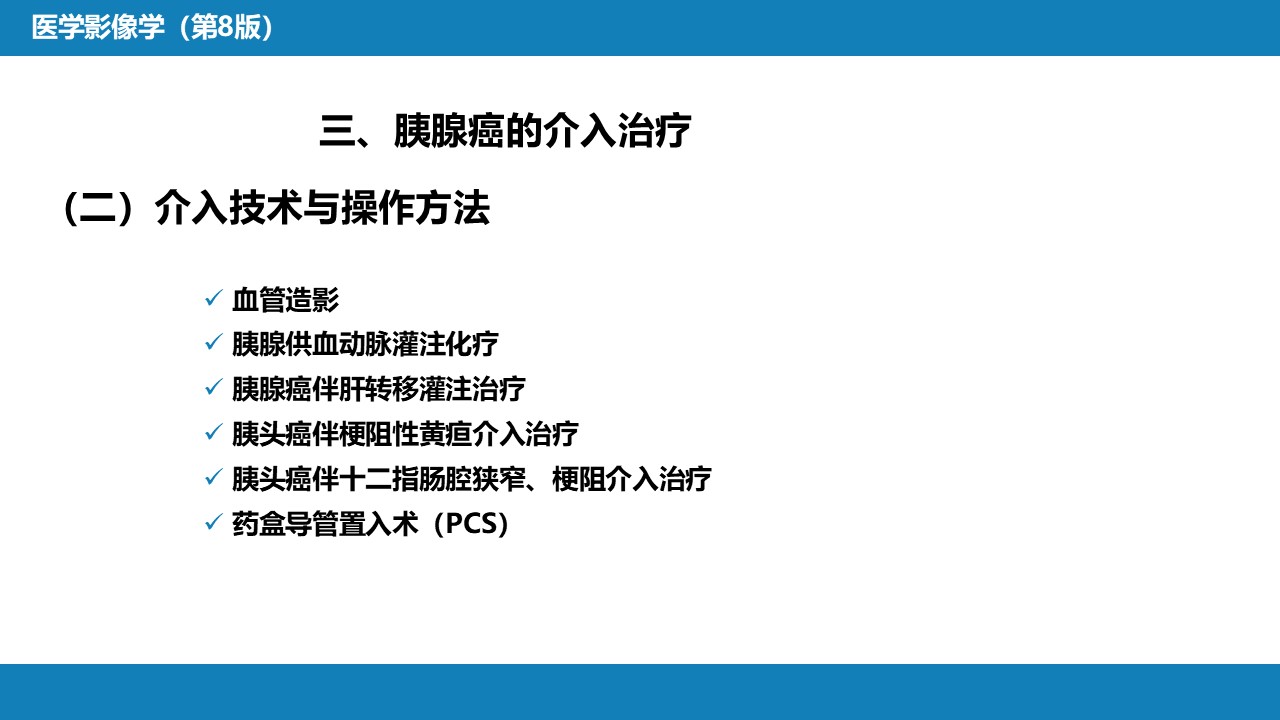 医学影像学（第8版）

三、胰腺癌的介入治疗

（二）介入技术与操作方法

✓ 血管造影
✓ 胰腺供血动脉灌注化疗
✓ 胰腺癌伴肝转移灌注治疗
✓ 胰头癌伴梗阻性黄疸介入治疗
✓ 胰头癌伴十二指肠腔狭窄、梗阻介入治疗
✓ 药盒导管置入术（PCS）